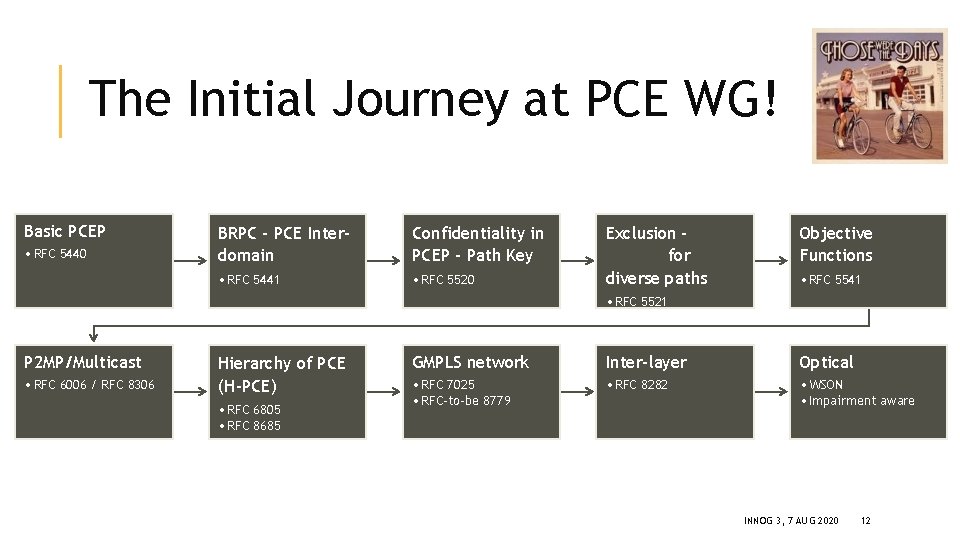 The Initial Journey at PCE WG!

THOSE WERE THE DAYS

Basic PCEP
• RFC 5440

BRPC - PCE Inter-domain
• RFC 5441

Confidentiality in PCEP - Path Key
• RFC 5520

Exclusion - for diverse paths
• RFC 5521

Objective Functions
• RFC 5541

P2MP/Multicast
• RFC 6006 / RFC 8306

Hierarchy of PCE (H-PCE)
• RFC 6805
• RFC 8685

GMPLS network
• RFC 7025
• RFC-to-be 8779

Inter-layer
• RFC 8282

Optical
• WSON
• Impairment aware

INNOG 3, 7 AUG 2020 12